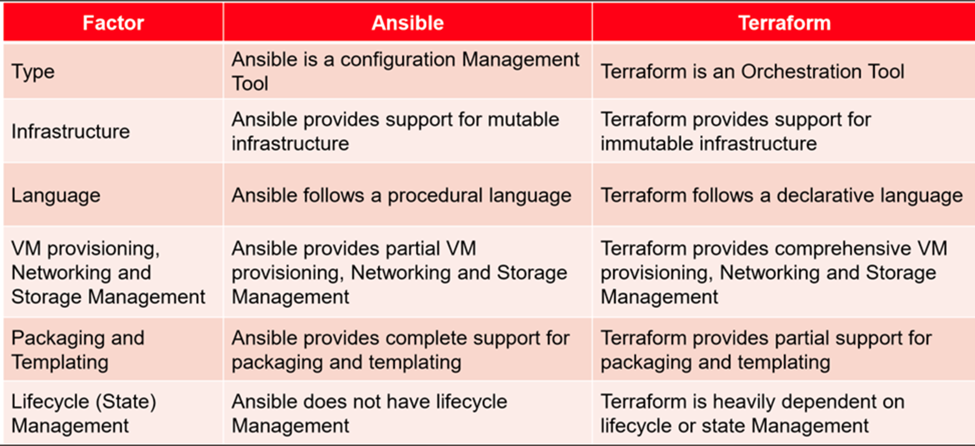 | Factor | Ansible | Terraform |
|---|---|---|
| Type | Ansible is a configuration Management Tool | Terraform is an Orchestration Tool |
| Infrastructure | Ansible provides support for mutable infrastructure | Terraform provides support for immutable infrastructure |
| Language | Ansible follows a procedural language | Terraform follows a declarative language |
| VM provisioning, Networking and Storage Management | Ansible provides partial VM provisioning, Networking and Storage Management | Terraform provides comprehensive VM provisioning, Networking and Storage Management |
| Packaging and Templating | Ansible provides complete support for packaging and templating | Terraform provides partial support for packaging and templating |
| Lifecycle (State) Management | Ansible does not have lifecycle Management | Terraform is heavily dependent on lifecycle or state Management |